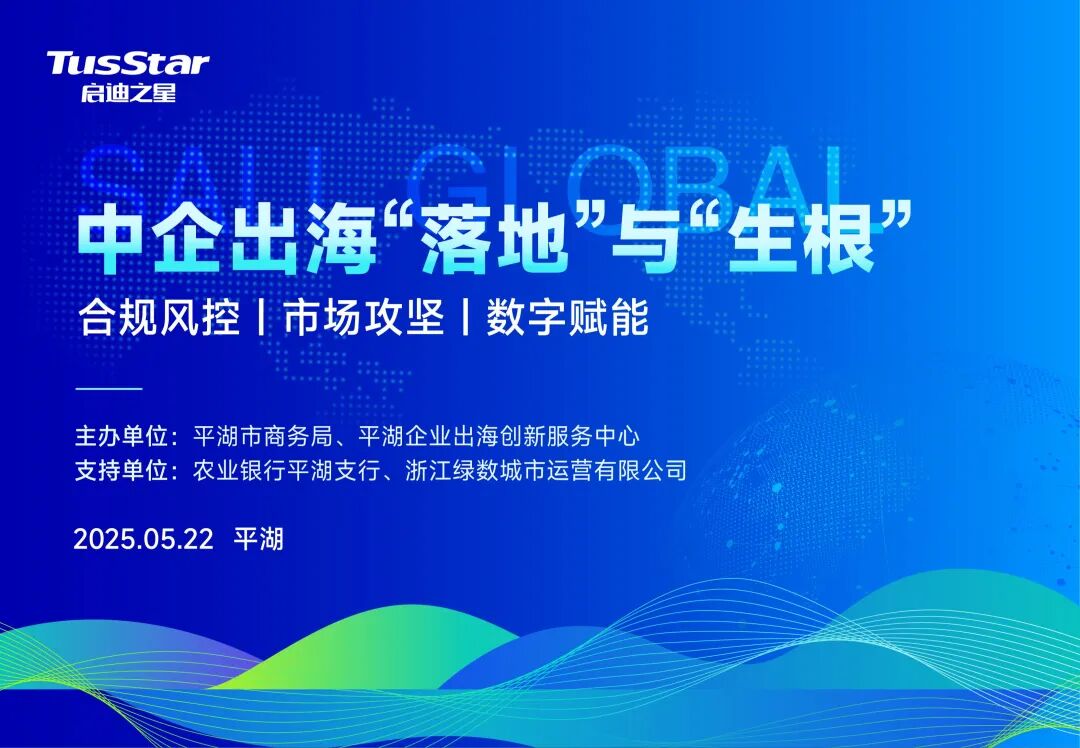 TusStar
启迪之星

SAIL GLOBAL

中企出海“落地”与“生根”

合规风控 | 市场攻坚 | 数字赋能

主办单位：平湖市商务局、平湖企业出海创新服务中心
支持单位：农业银行平湖支行、浙江绿数城市运营有限公司

2025.05.22 平湖